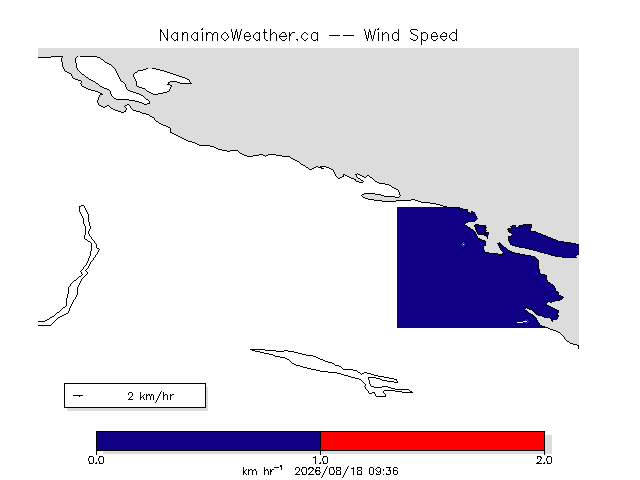 NanaimoWeather.ca -- Wind Speed

2 km/hr

0.0
1.0
2.0
km hr$^{-1}$ 2026/08/18 09:36